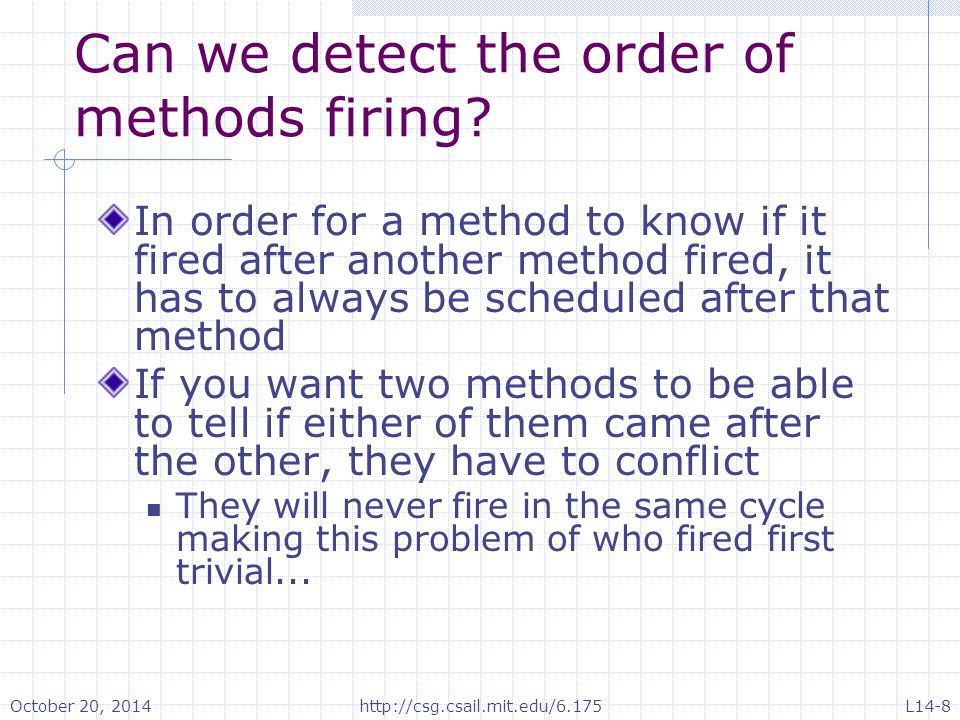 Can we detect the order of methods firing?

In order for a method to know if it fired after another method fired, it has to always be scheduled after that method

If you want two methods to be able to tell if either of them came after the other, they have to conflict

They will never fire in the same cycle making this problem of who fired first trivial...

October 20, 2014 http://csg.csail.mit.edu/6.175 L14-8